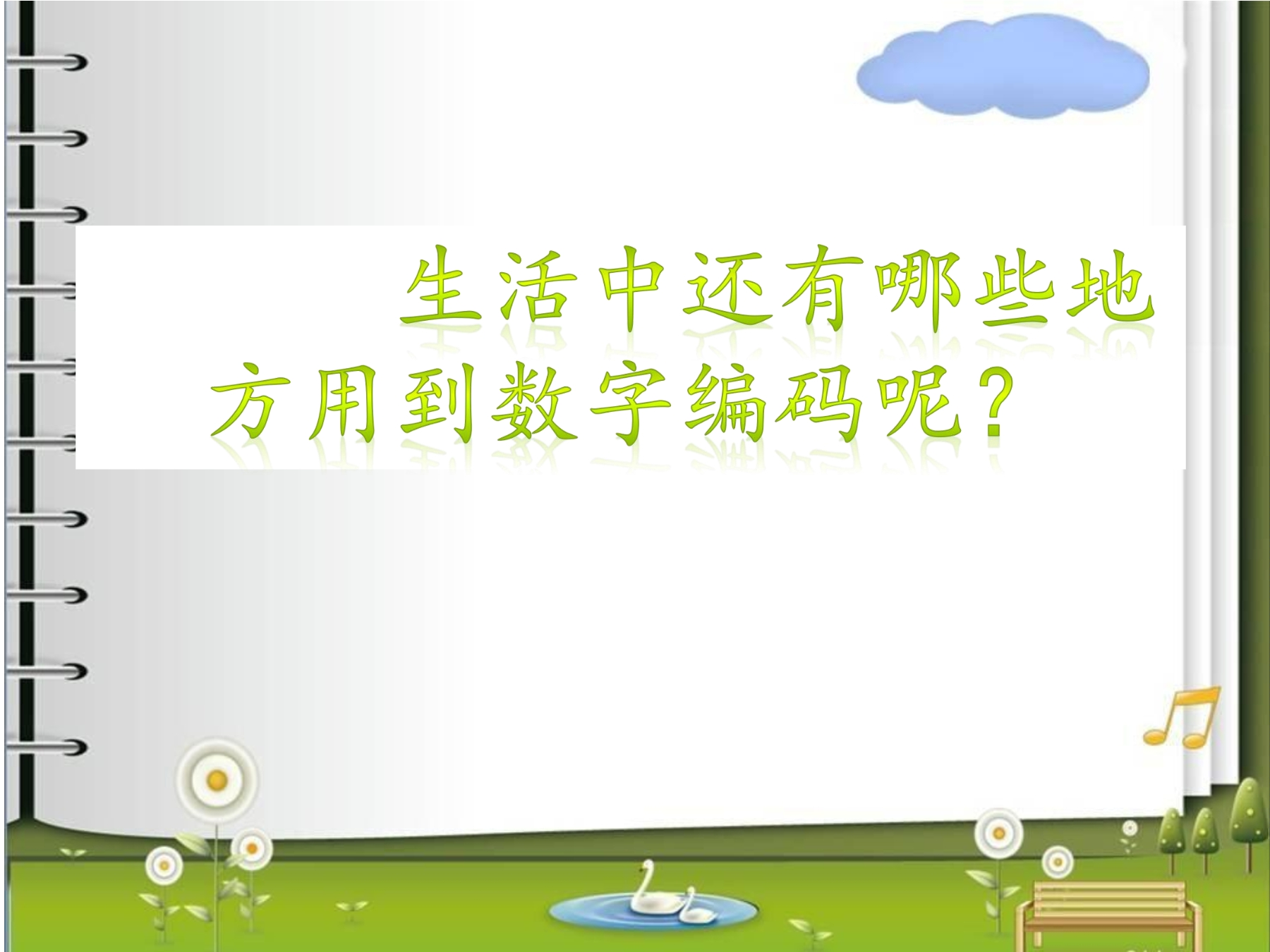 生活中还有哪些地方用到数字编码呢？